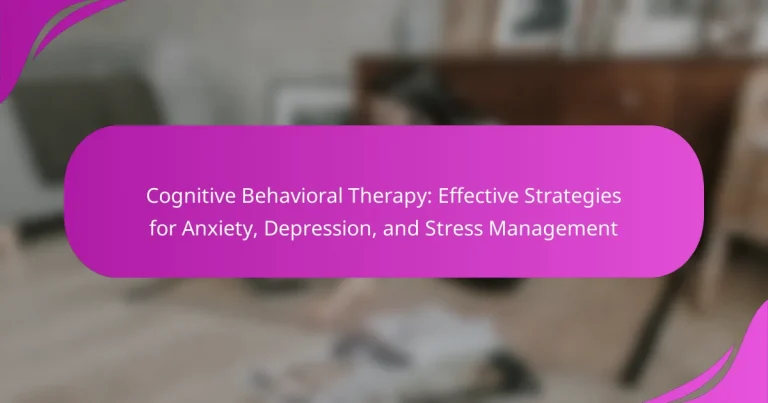 Cognitive Behavioral Therapy: Effective Strategies for Anxiety, Depression, and Stress Management